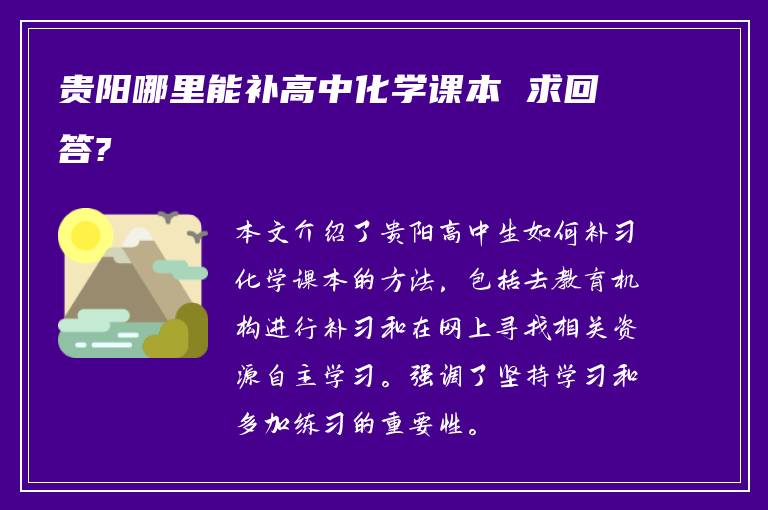 贵阳哪里能补高中化学课本 求回答?

本文介绍了贵阳高中生如何补习化学课本的方法，包括去教育机构进行补习和在网上寻找相关资源自主学习。强调了坚持学习和多加练习的重要性。